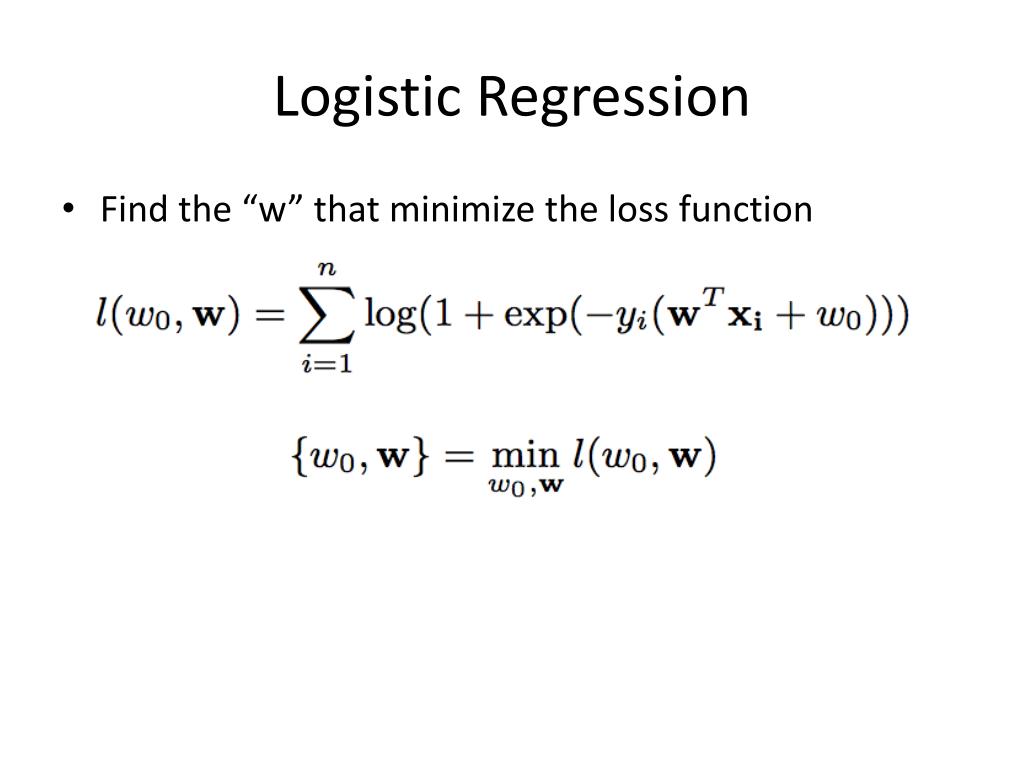 Logistic Regression

• Find the “w” that minimize the loss function

$l(w_0, \mathbf{w}) = \sum_{i=1}^{n} \log(1 + \exp(-y_i(\mathbf{w}^T \mathbf{x_i} + w_0)))$

$\{w_0, \mathbf{w}\} = \min_{w_0, \mathbf{w}} l(w_0, \mathbf{w})$